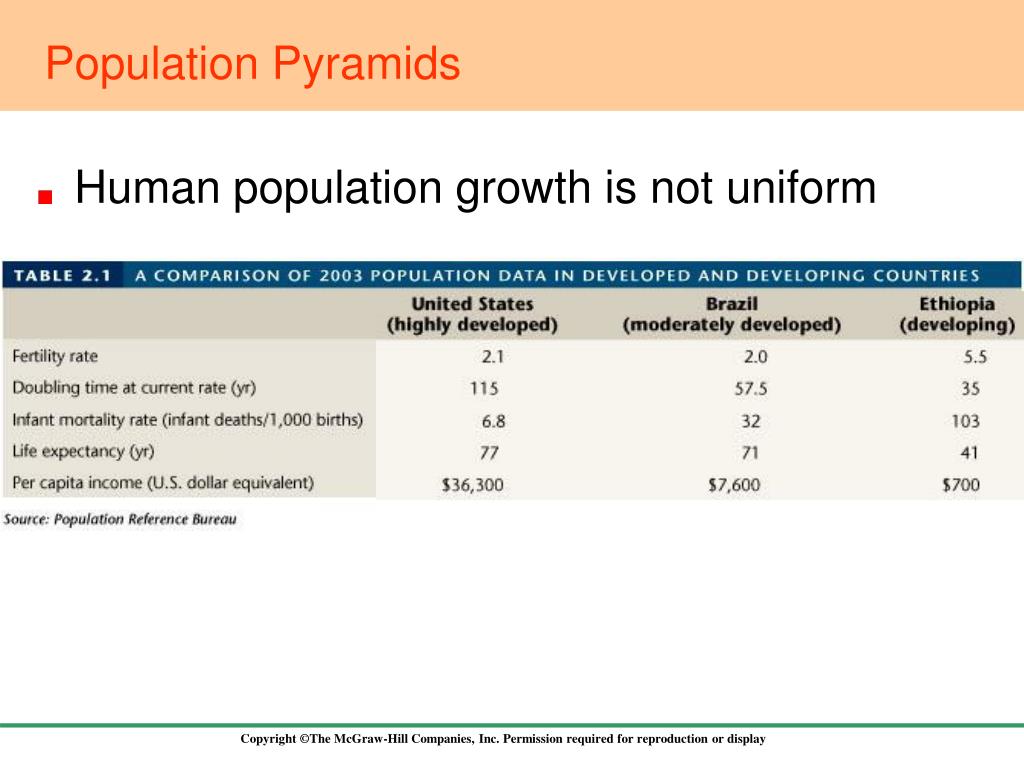 Population Pyramids

Human population growth is not uniform

TABLE 2.1 A COMPARISON OF 2003 POPULATION DATA IN DEVELOPED AND DEVELOPING COUNTRIES

| | United States (highly developed) | Brazil (moderately developed) | Ethiopia (developing) |
|---|---|---|---|
| Fertility rate | 2.1 | 2.0 | 5.5 |
| Doubling time at current rate (yr) | 115 | 57.5 | 35 |
| Infant mortality rate (infant deaths/1,000 births) | 6.8 | 32 | 103 |
| Life expectancy (yr) | 77 | 71 | 41 |
| Per capita income (U.S. dollar equivalent) | \$36,300 | \$7,600 | \$700 |

Source: Population Reference Bureau

Copyright ©The McGraw-Hill Companies, Inc. Permission required for reproduction or display